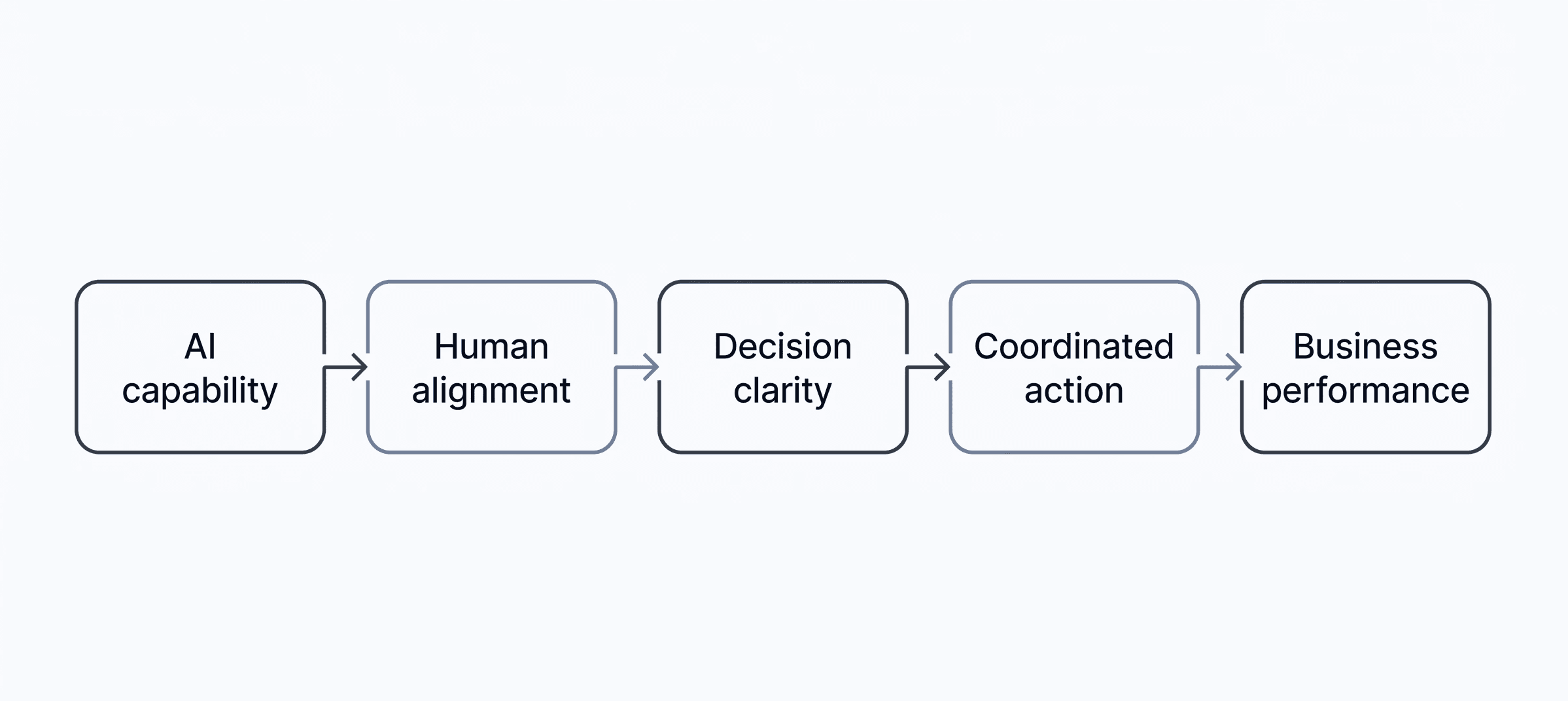 AI capability

Human alignment

Decision clarity

Coordinated action

Business performance